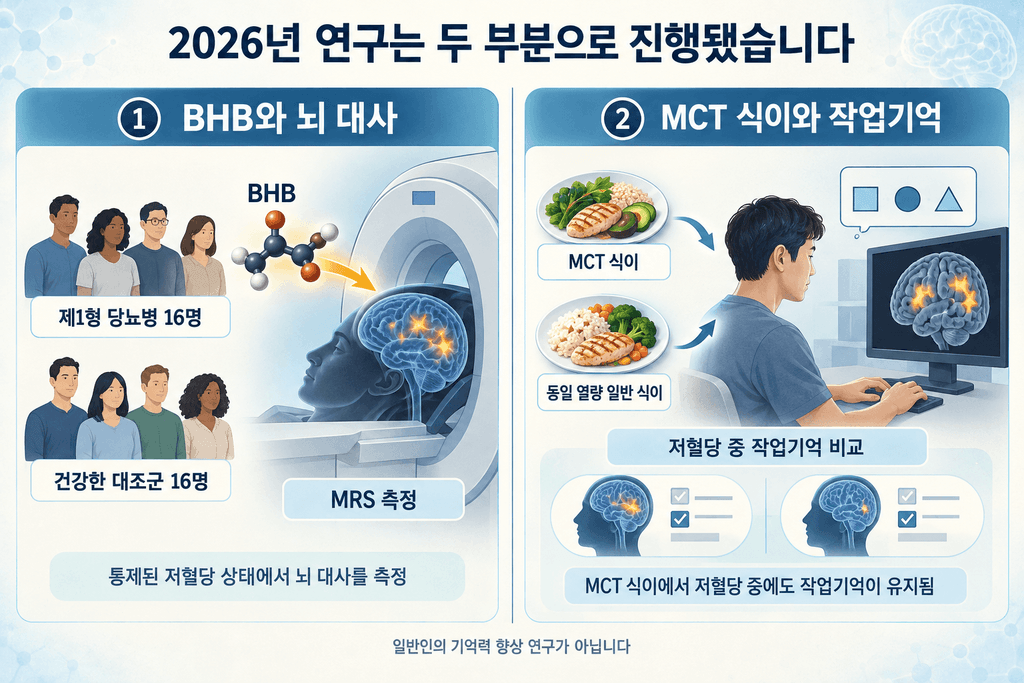 2026년 연구는 두 부분으로 진행됐습니다

① BHB와 뇌 대사

BHB

제1형 당뇨병 16명

건강한 대조군 16명

MRS 측정

통제된 저혈당 상태에서 뇌 대사를 측정

② MCT 식이와 작업기억

MCT 식이

동일 열량 일반 식이

저혈당 중 작업기억 비교

MCT 식이에서 저혈당 중에도 작업기억이 유지됨

일반인의 기억력 향상 연구가 아닙니다